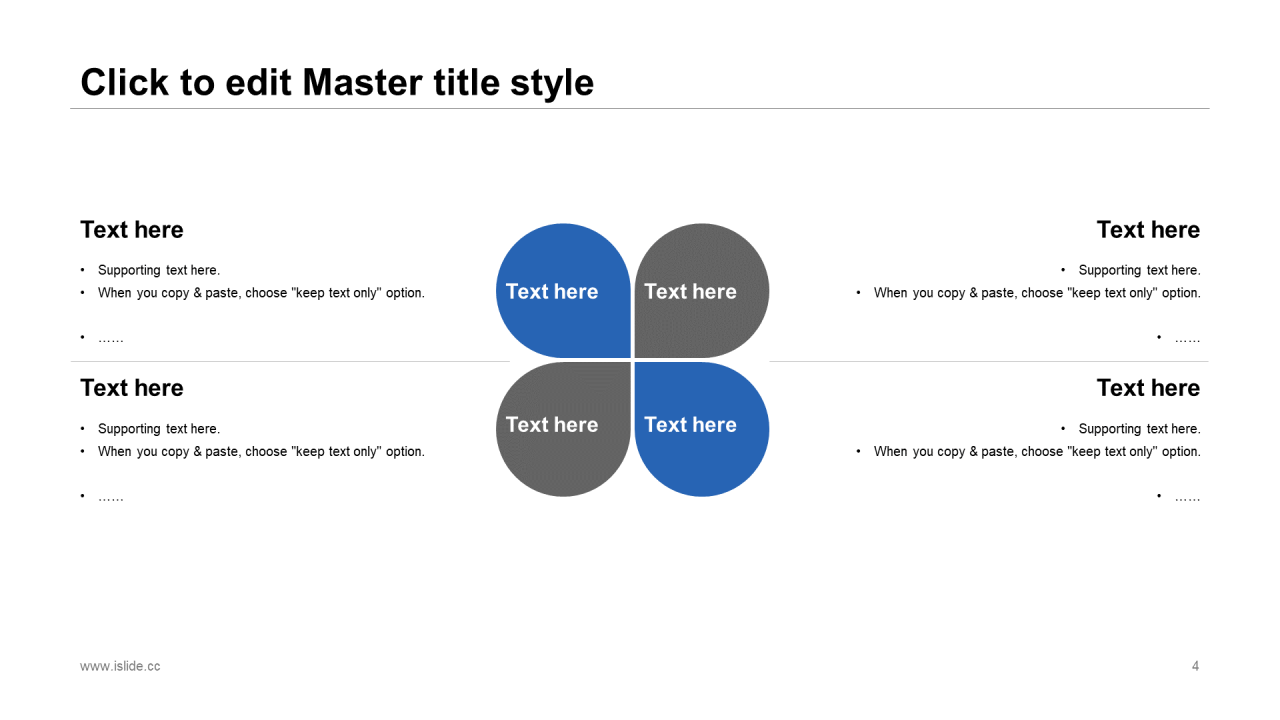 Click to edit Master title style

Text here
• Supporting text here.
• When you copy & paste, choose "keep text only" option.

• ……

Text here
• Supporting text here.
• When you copy & paste, choose "keep text only" option.

• ……

Text here

Text here

Text here

Text here

Text here
• Supporting text here.
• When you copy & paste, choose "keep text only" option.

• ……

Text here
• Supporting text here.
• When you copy & paste, choose "keep text only" option.

• ……

www.islide.cc

4